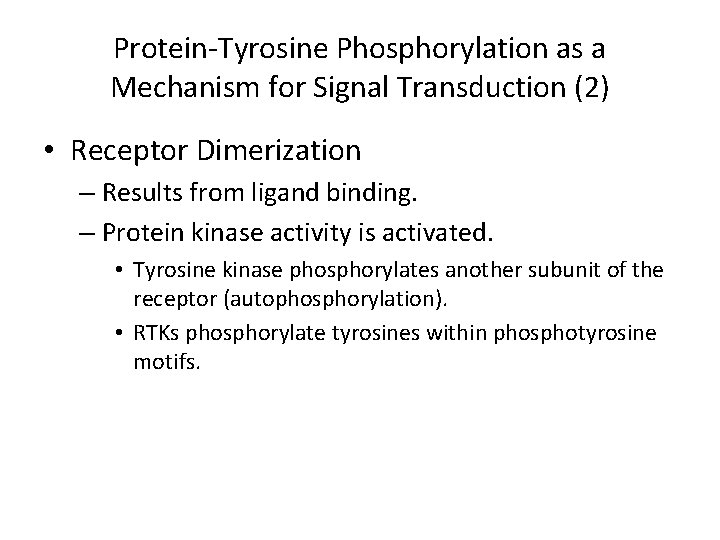 Protein-Tyrosine Phosphorylation as a Mechanism for Signal Transduction (2)

• Receptor Dimerization
– Results from ligand binding.
– Protein kinase activity is activated.
• Tyrosine kinase phosphorylates another subunit of the receptor (autophosphorylation).
• RTKs phosphorylate tyrosines within phosphotyrosine motifs.